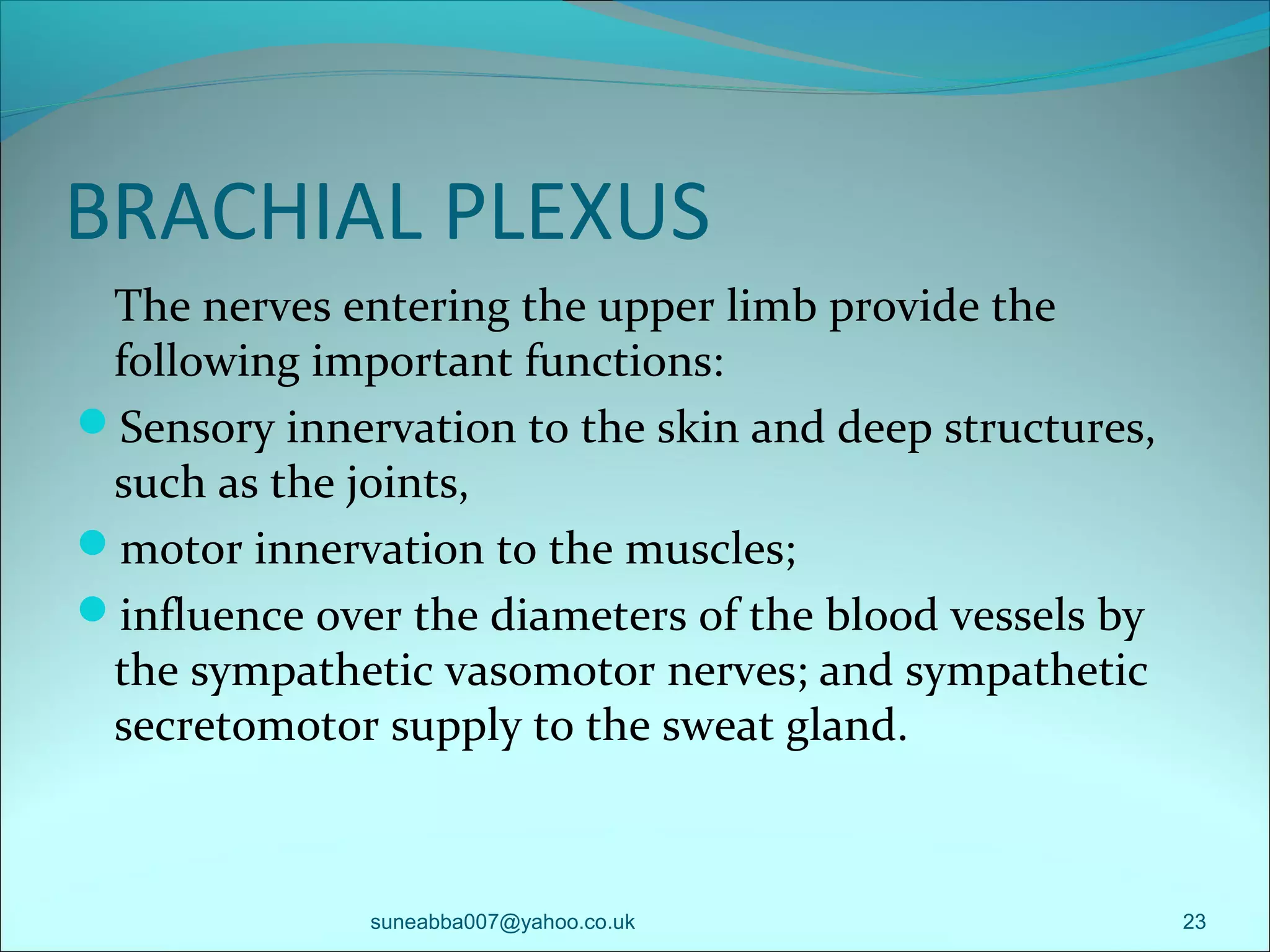 BRACHIAL PLEXUS

The nerves entering the upper limb provide the following important functions:

- Sensory innervation to the skin and deep structures, such as the joints,
- motor innervation to the muscles;
- influence over the diameters of the blood vessels by the sympathetic vasomotor nerves; and sympathetic secretomotor supply to the sweat gland.

suneabba007@yahoo.co.uk

23